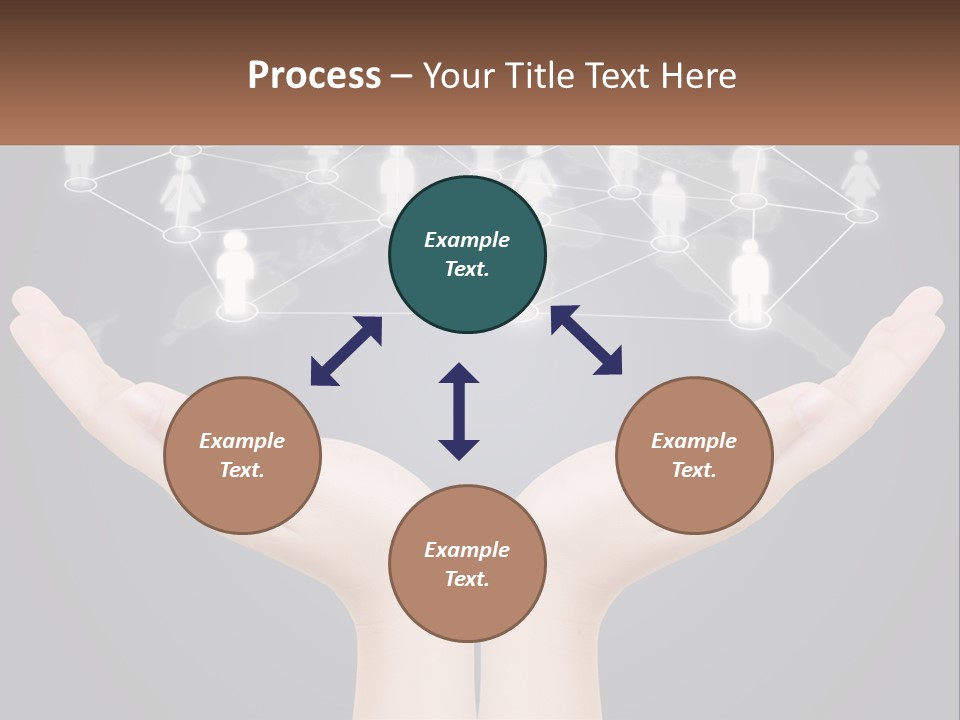 Process – Your Title Text Here

Example Text.

Example Text.

Example Text.

Example Text.